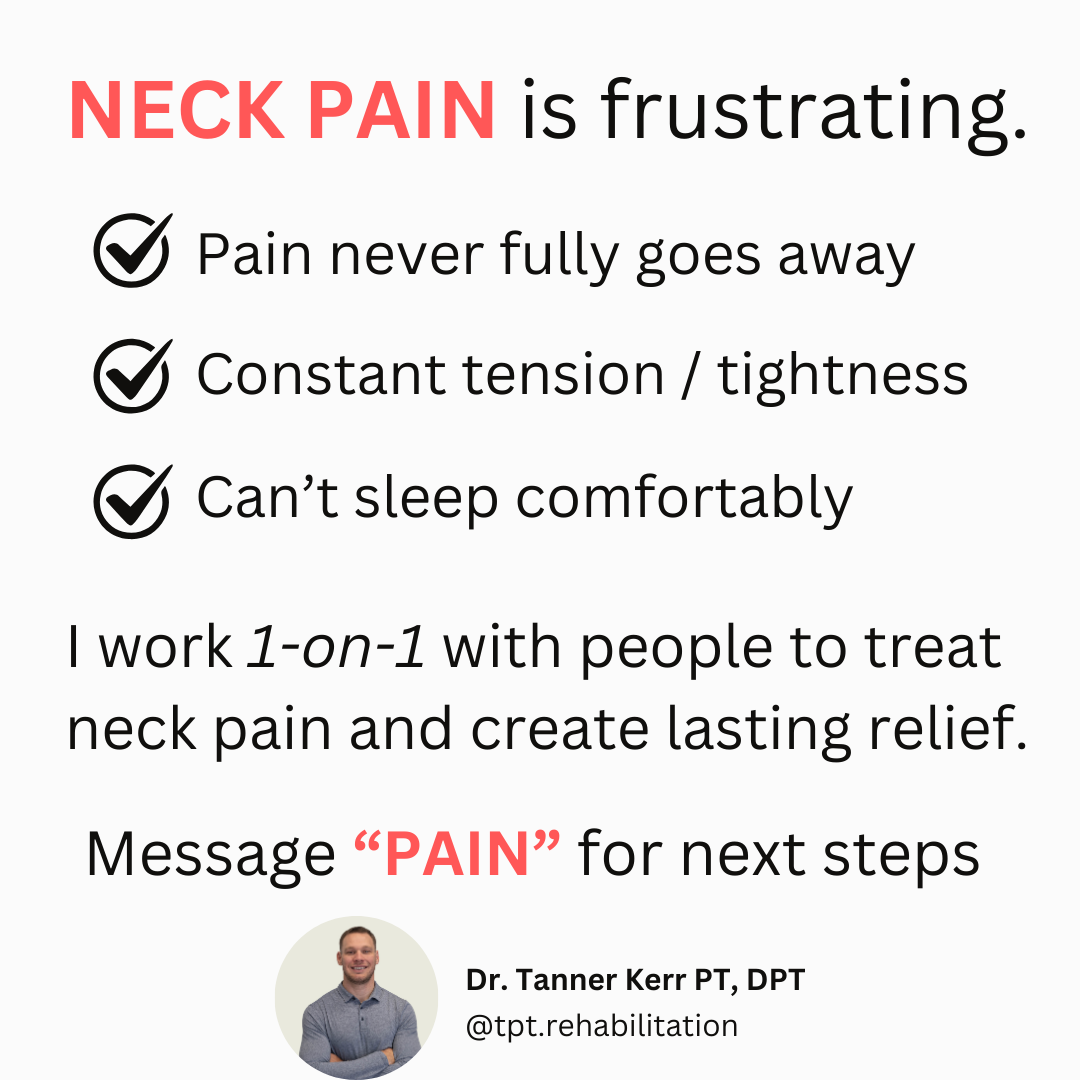 NECK PAIN is frustrating.

Pain never fully goes away

Constant tension / tightness

Can’t sleep comfortably

I work 1-on-1 with people to treat neck pain and create lasting relief.

Message “PAIN” for next steps

Dr. Tanner Kerr PT, DPT
@tpt.rehabilitation